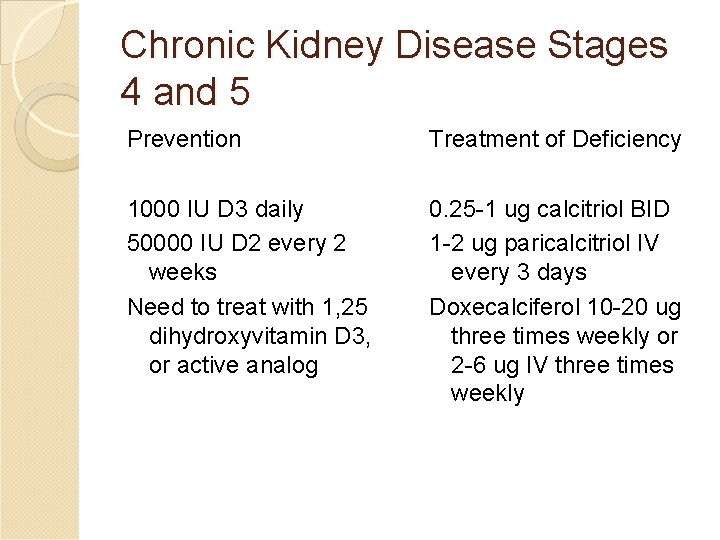 Chronic Kidney Disease Stages 4 and 5

Prevention

1000 IU D3 daily

50000 IU D2 every 2 weeks

Need to treat with 1,25 dihydroxyvitamin D3, or active analog

Treatment of Deficiency

0.25-1 ug calcitriol BID

1-2 ug paricalcitriol IV every 3 days

Doxecalciferol 10-20 ug three times weekly or 2-6 ug IV three times weekly